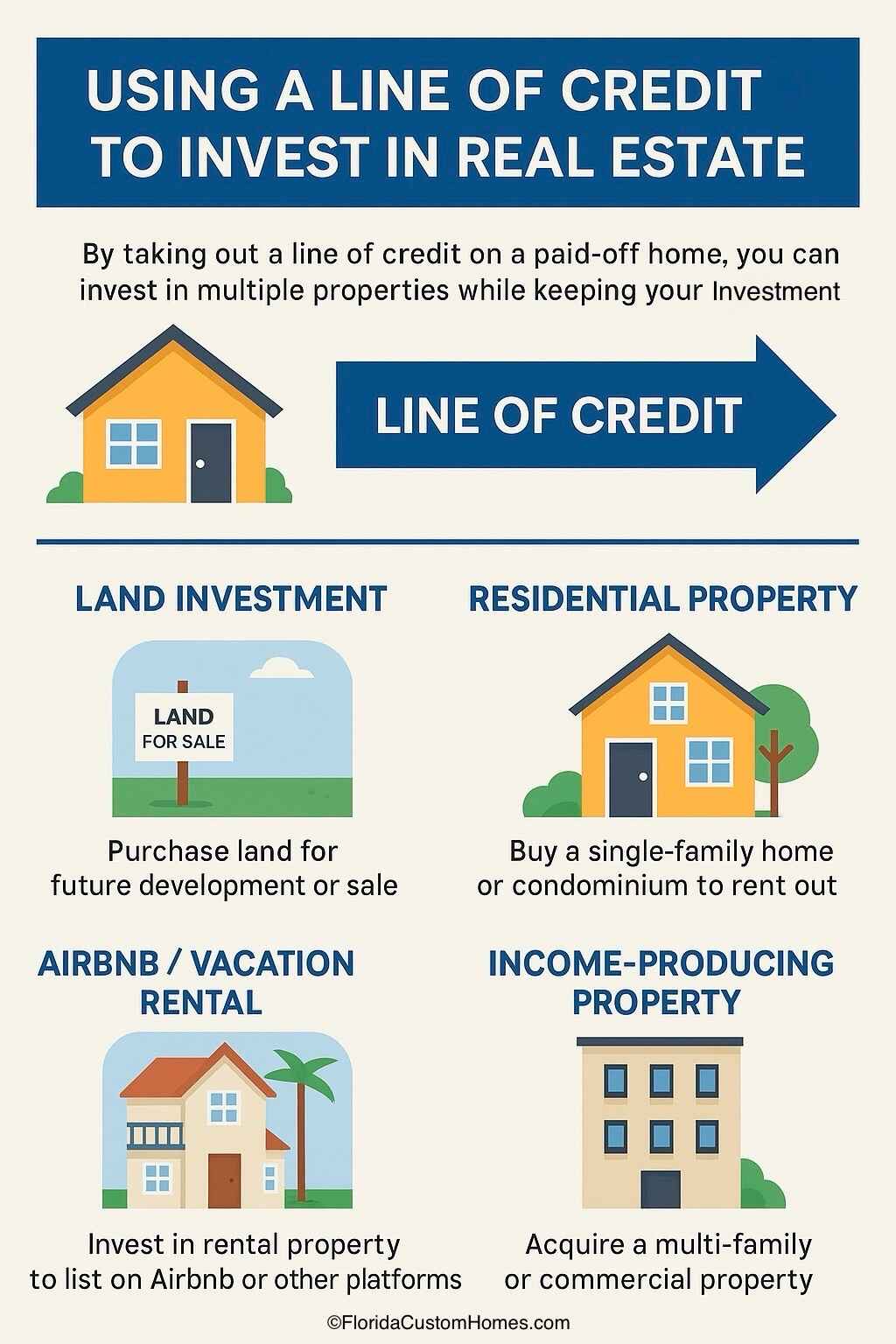 USING A LINE OF CREDIT TO INVEST IN REAL ESTATE

By taking out a line of credit on a paid-off home, you can invest in multiple properties while keeping your Investment

LINE OF CREDIT

LAND INVESTMENT

LAND
FOR SALE

Purchase land for future development or sale

RESIDENTIAL PROPERTY

Buy a single-family home or condominium to rent out

AIRBNB / VACATION RENTAL

Invest in rental property to list on Airbnb or other platforms

INCOME-PRODUCING PROPERTY

Acquire a multi-family or commercial property

©FloridaCustomHomes.com